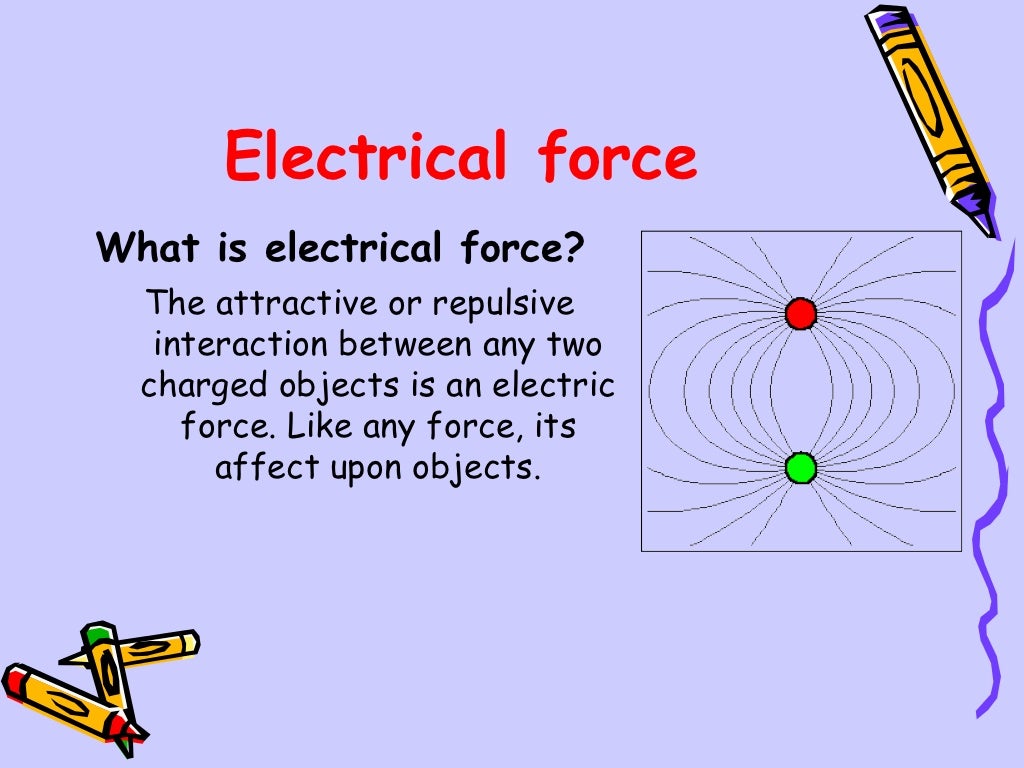 Electrical force

What is electrical force?

The attractive or repulsive interaction between any two charged objects is an electric force. Like any force, its affect upon objects.